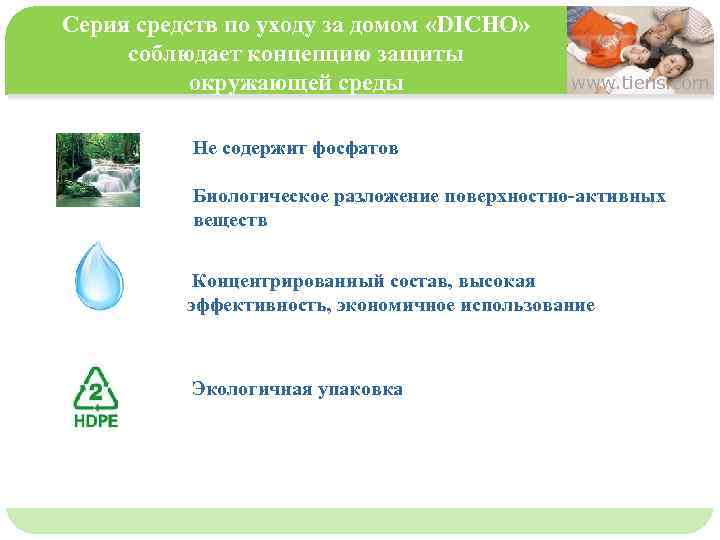 Серия средств по уходу за домом «DICHO» соблюдает концепцию защиты окружающей среды

www.tiens.com

Не содержит фосфатов

Биологическое разложение поверхностно-активных веществ

Концентрированный состав, высокая эффективность, экономичное использование

2
HDPE

Экологичная упаковка